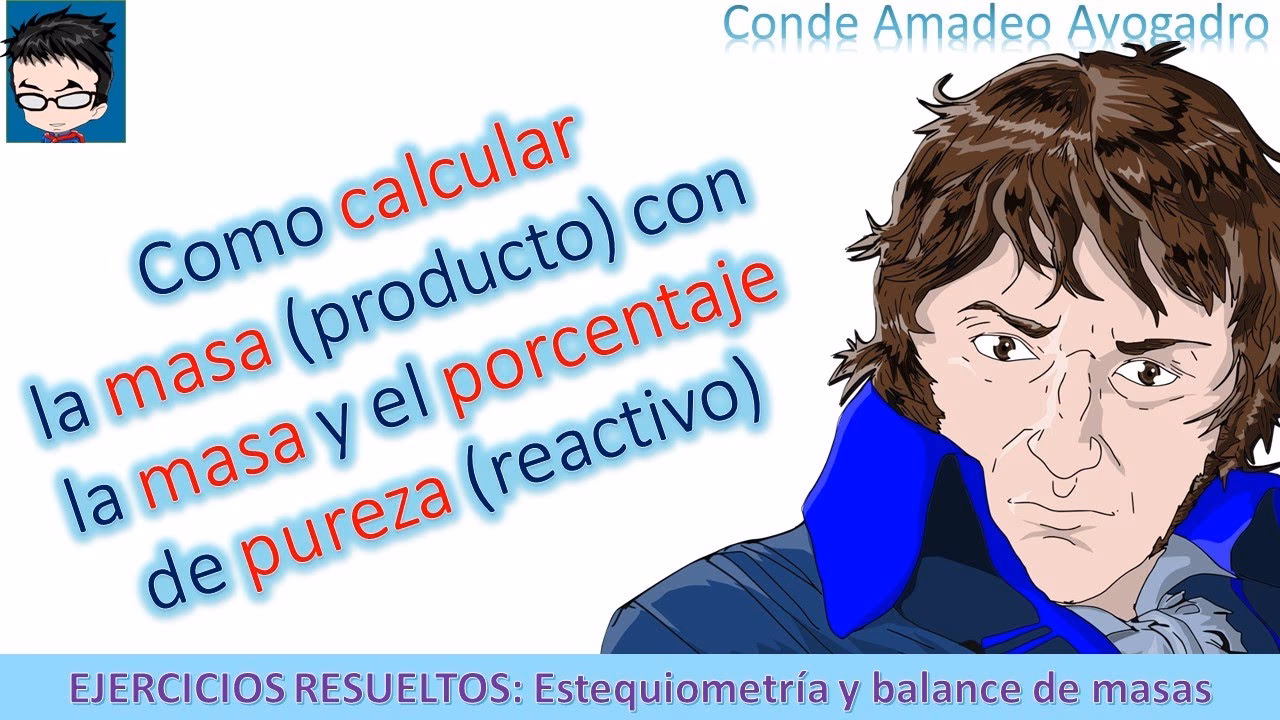 Conde Amadeo Avogadro

Como calcular la masa (producto) con la masa y el porcentaje de pureza (reactivo)

EJERCICIOS RESUELTOS: Estequiometría y balance de masas